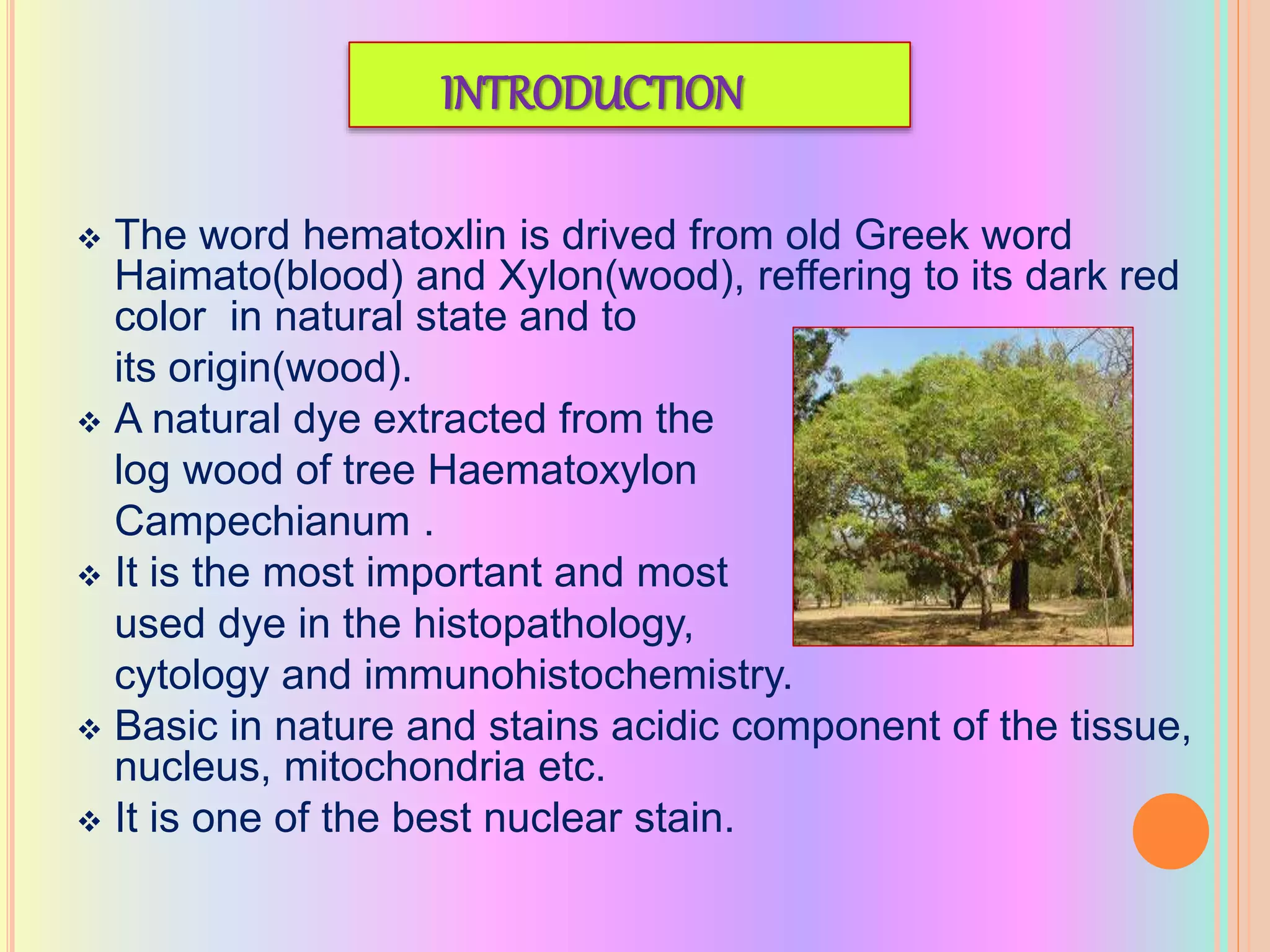 INTRODUCTION

❖ The word hematoxlin is drived from old Greek word Haimato(blood) and Xylon(wood), reffering to its dark red color in natural state and to its origin(wood).

❖ A natural dye extracted from the log wood of tree Haematoxylon Campechianum .

❖ It is the most important and most used dye in the histopathology, cytology and immunohistochemistry.

❖ Basic in nature and stains acidic component of the tissue, nucleus, mitochondria etc.

❖ It is one of the best nuclear stain.